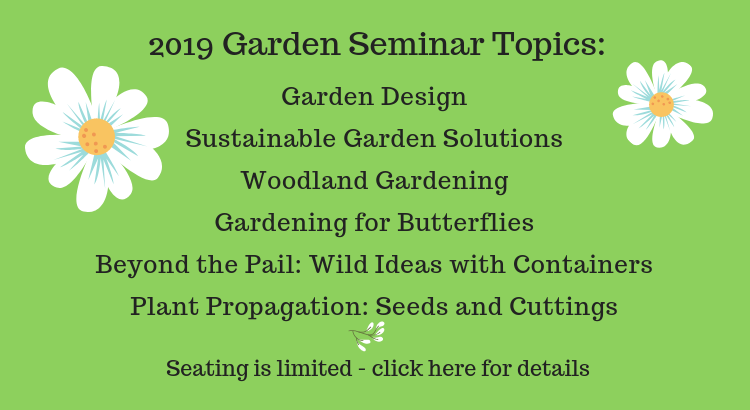 2019 Garden Seminar Topics:

Garden Design

Sustainable Garden Solutions

Woodland Gardening

Gardening for Butterflies

Beyond the Pail: Wild Ideas with Containers

Plant Propagation: Seeds and Cuttings

Seating is limited - click here for details